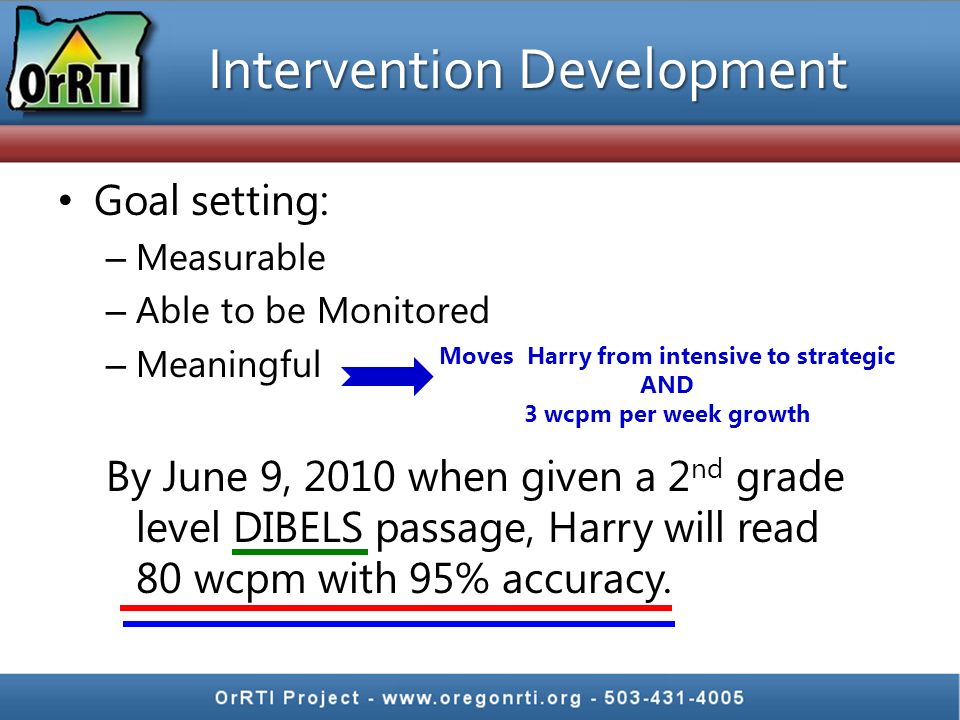 OrRTI

Intervention Development

• Goal setting:
– Measurable
– Able to be Monitored
– Meaningful

Moves Harry from intensive to strategic
AND
3 wcpm per week growth

By June 9, 2010 when given a 2$^{nd}$ grade level DIBELS passage, Harry will read 80 wcpm with 95% accuracy.

OrRTI Project - www.oregonrti.org - 503-431-4005